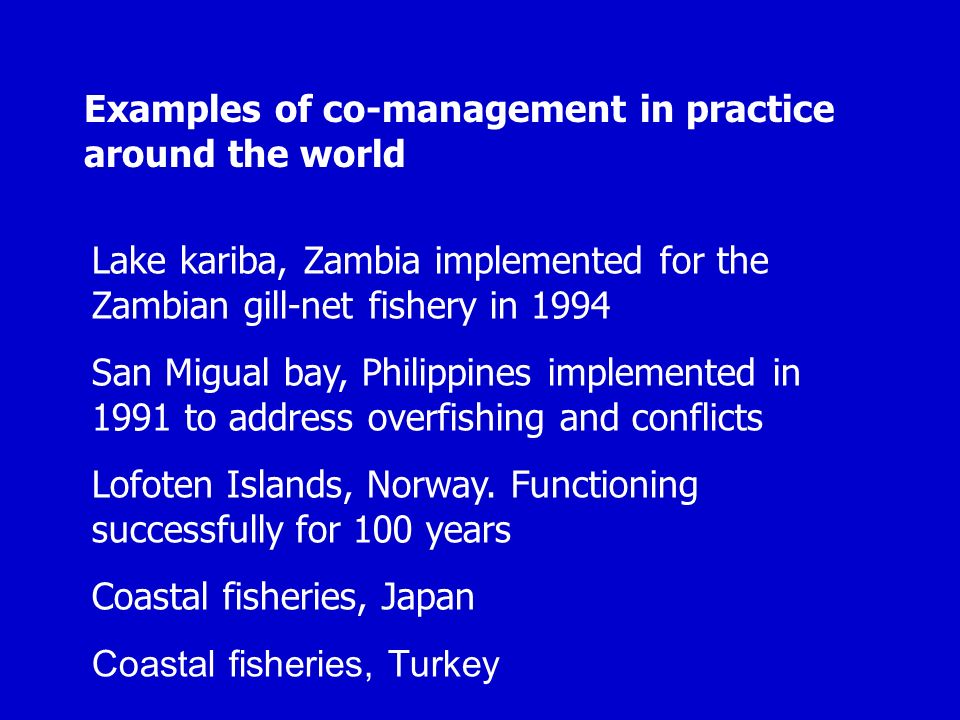 Examples of co-management in practice around the world

Lake kariba, Zambia implemented for the Zambian gill-net fishery in 1994

San Migual bay, Philippines implemented in 1991 to address overfishing and conflicts

Lofoten Islands, Norway. Functioning successfully for 100 years

Coastal fisheries, Japan

Coastal fisheries, Turkey